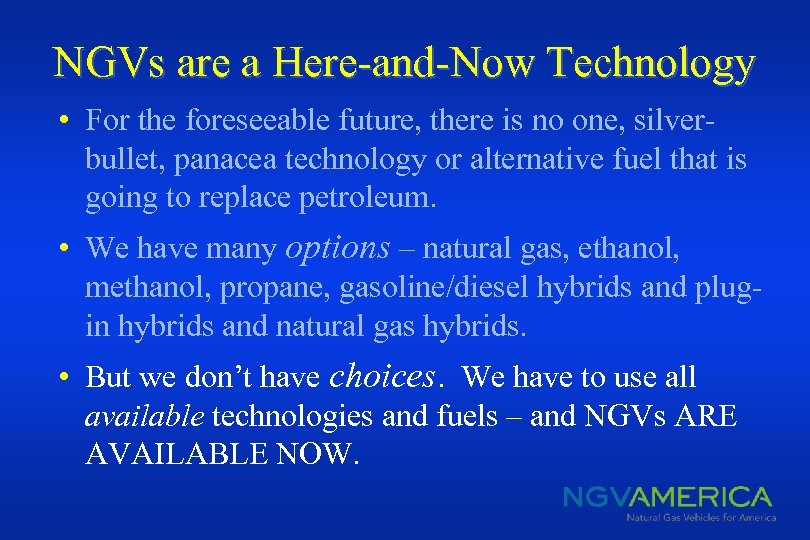 NGVs are a Here-and-Now Technology

• For the foreseeable future, there is no one, silver-bullet, panacea technology or alternative fuel that is going to replace petroleum.

• We have many options – natural gas, ethanol, methanol, propane, gasoline/diesel hybrids and plug-in hybrids and natural gas hybrids.

• But we don't have choices. We have to use all available technologies and fuels – and NGVs ARE AVAILABLE NOW.

NGVAMERICA
Natural Gas Vehicles for America